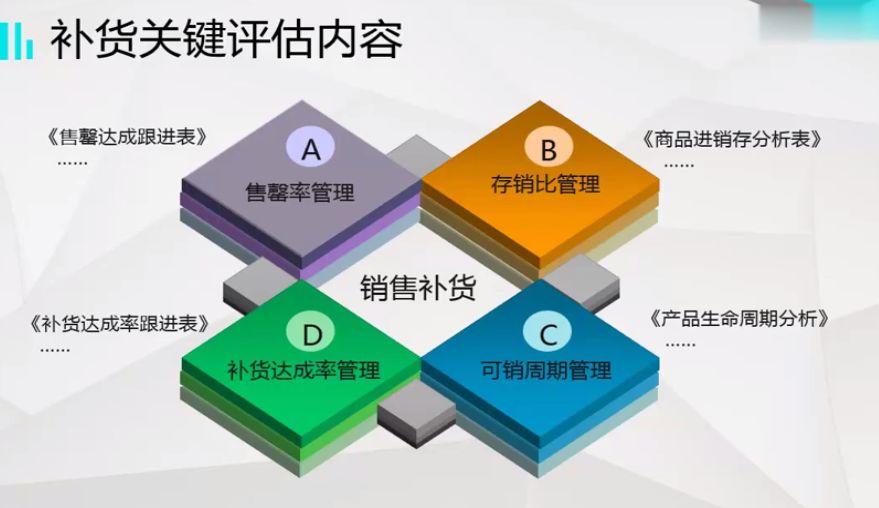 补货关键评估内容

《售罄达成跟进表》
……

A
售罄率管理

B
存销比管理

《商品进销存分析表》
……

销售补货

《补货达成率跟进表》
……

D
补货达成率管理

C
可销周期管理

《产品生命周期分析》
……